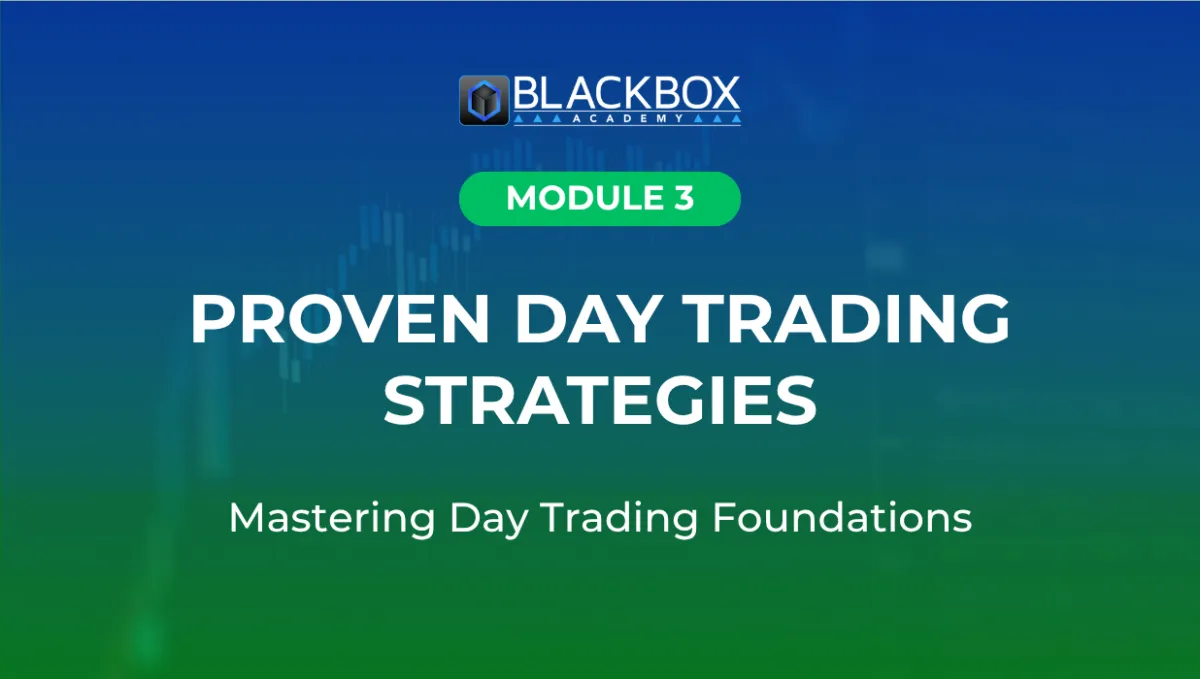 BLACKBOX
ACADEMY

MODULE 3

PROVEN DAY TRADING STRATEGIES

Mastering Day Trading Foundations